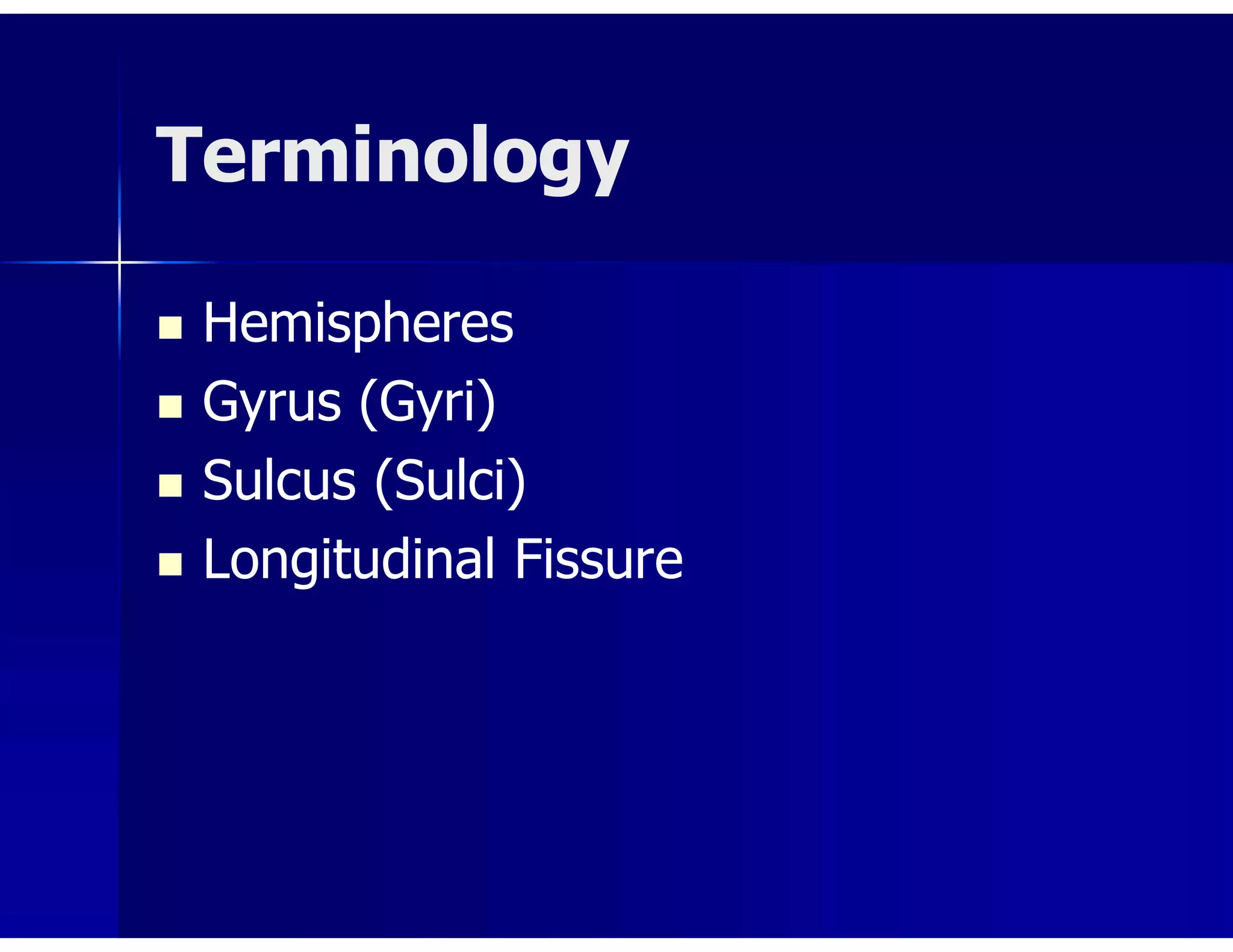 Terminology

- Hemispheres
- Gyrus (Gyri)
- Sulcus (Sulci)
- Longitudinal Fissure